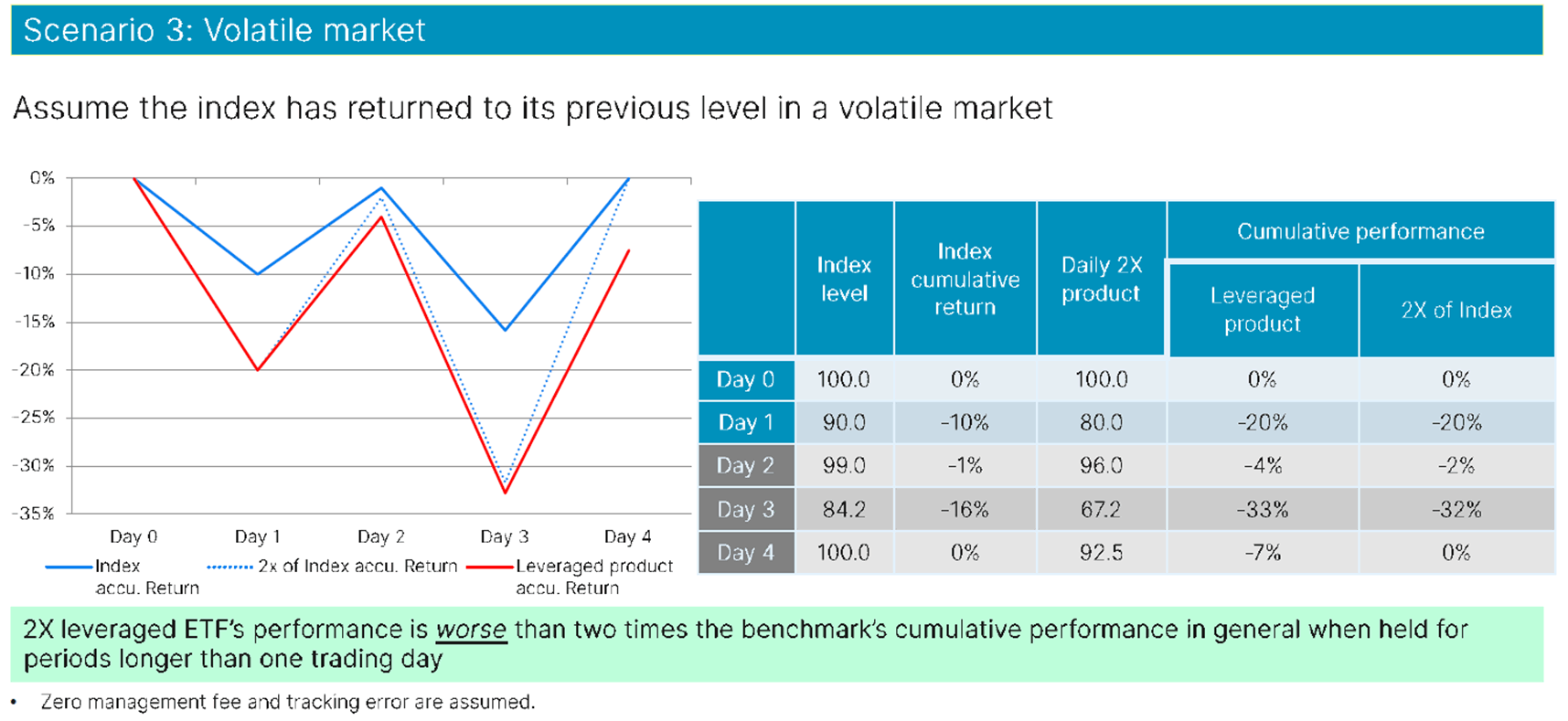 Scenario 3: Volatile market

Assume the index has returned to its previous level in a volatile market

0%
-5%
-10%
-15%
-20%
-25%
-30%
-35%
Day 0
Day 1
Day 2
Day 3
Day 4
Index accu. Return
2x of Index accu. Return
Leveraged product accu. Return

| | Index level | Index cumulative return | Daily 2X product | Cumulative performance: Leveraged product | Cumulative performance: 2X of Index |
|---|---|---|---|---|---|
| Day 0 | 100.0 | 0% | 100.0 | 0% | 0% |
| Day 1 | 90.0 | -10% | 80.0 | -20% | -20% |
| Day 2 | 99.0 | -1% | 96.0 | -4% | -2% |
| Day 3 | 84.2 | -16% | 67.2 | -33% | -32% |
| Day 4 | 100.0 | 0% | 92.5 | -7% | 0% |

2X leveraged ETF's performance is worse than two times the benchmark's cumulative performance in general when held for periods longer than one trading day

• Zero management fee and tracking error are assumed.